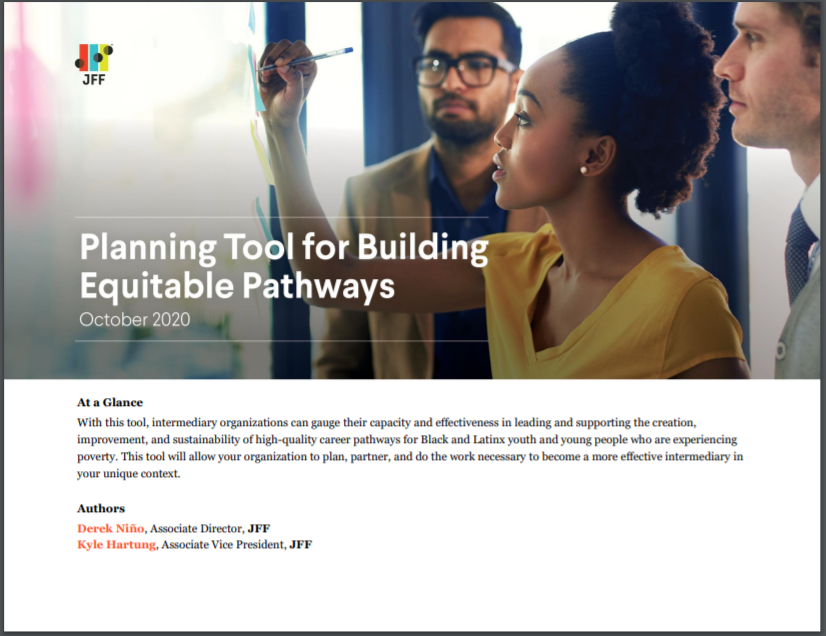 JFF

Planning Tool for Building Equitable Pathways

October 2020

At a Glance

With this tool, intermediary organizations can gauge their capacity and effectiveness in leading and supporting the creation, improvement, and sustainability of high-quality career pathways for Black and Latinx youth and young people who are experiencing poverty. This tool will allow your organization to plan, partner, and do the work necessary to become a more effective intermediary in your unique context.

Authors

Derek Niño, Associate Director, JFF
Kyle Hartung, Associate Vice President, JFF